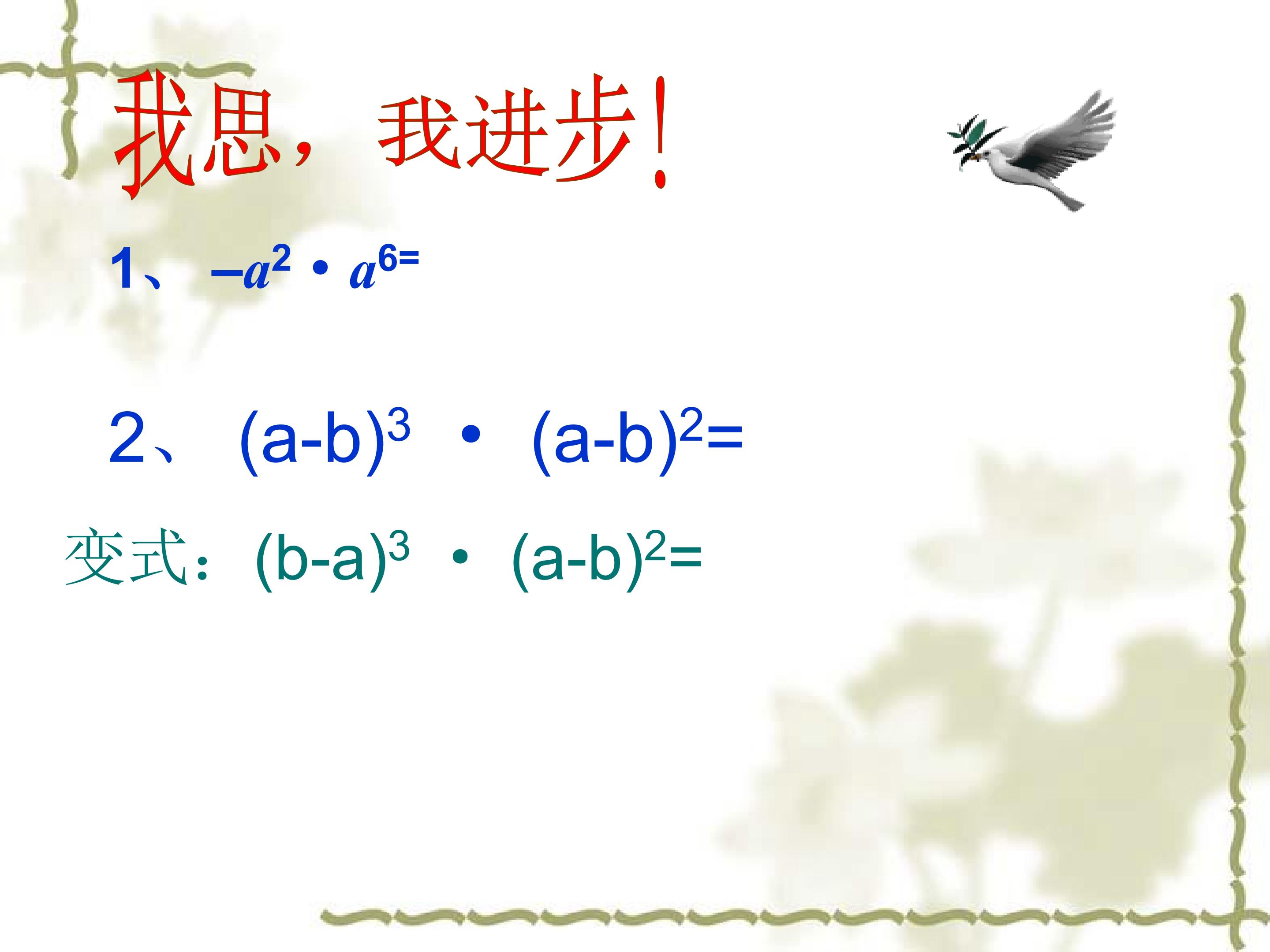 我思，我进步！

1、$-a^2 \cdot a^6=$

2、$(a-b)^3 \cdot (a-b)^2=$

变式：$(b-a)^3 \cdot (a-b)^2=$